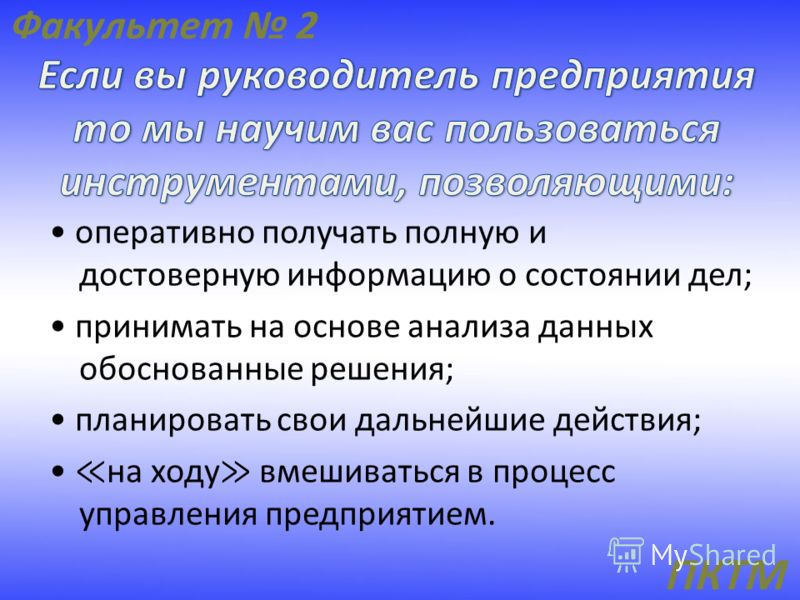 Факультет № 2

Если вы руководитель предприятия то мы научим вас пользоваться инструментами, позволяющими:

• оперативно получать полную и достоверную информацию о состоянии дел;

• принимать на основе анализа данных обоснованные решения;

• планировать свои дальнейшие действия;

• ≪на ходу≫ вмешиваться в процесс управления предприятием.

MyShared

ПКТМ